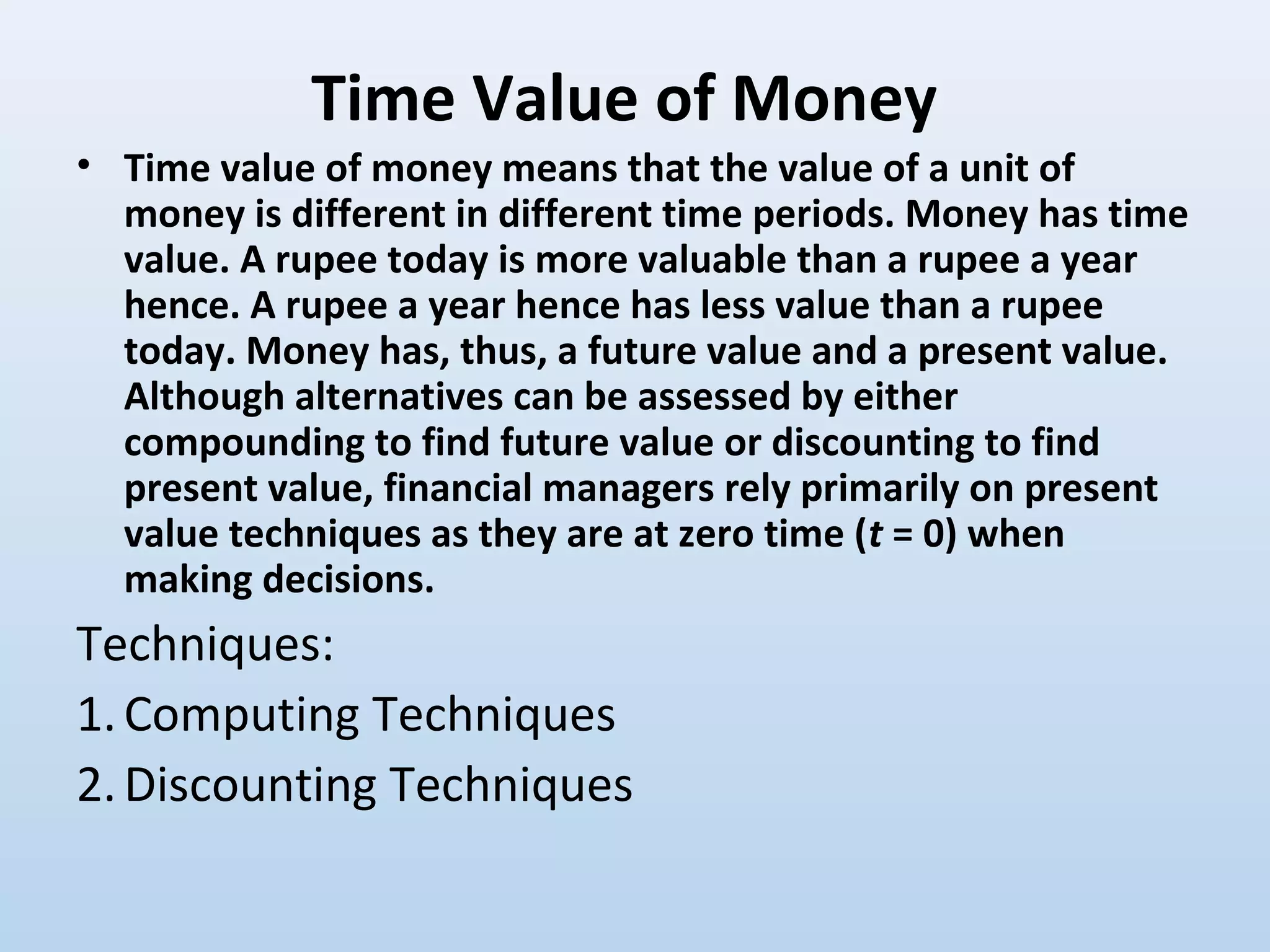 Time Value of Money

• Time value of money means that the value of a unit of money is different in different time periods. Money has time value. A rupee today is more valuable than a rupee a year hence. A rupee a year hence has less value than a rupee today. Money has, thus, a future value and a present value. Although alternatives can be assessed by either compounding to find future value or discounting to find present value, financial managers rely primarily on present value techniques as they are at zero time ($t = 0$) when making decisions.

Techniques:

1. Computing Techniques
2. Discounting Techniques